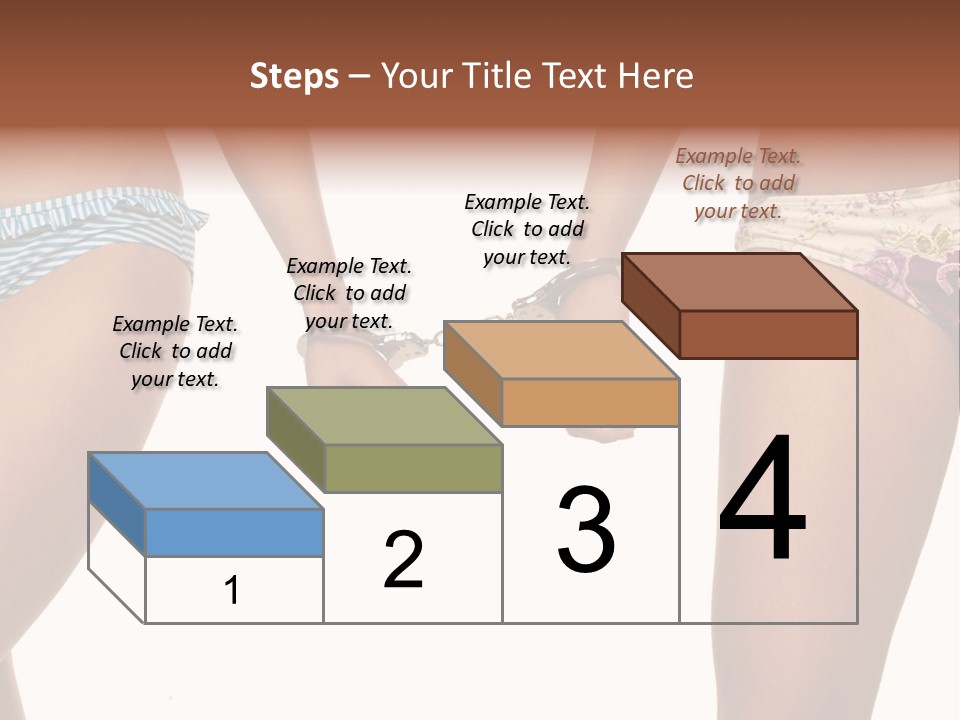 Steps – Your Title Text Here

Example Text. Click to add your text.

Example Text. Click to add your text.

Example Text. Click to add your text.

Example Text. Click to add your text.

1

2

3

4